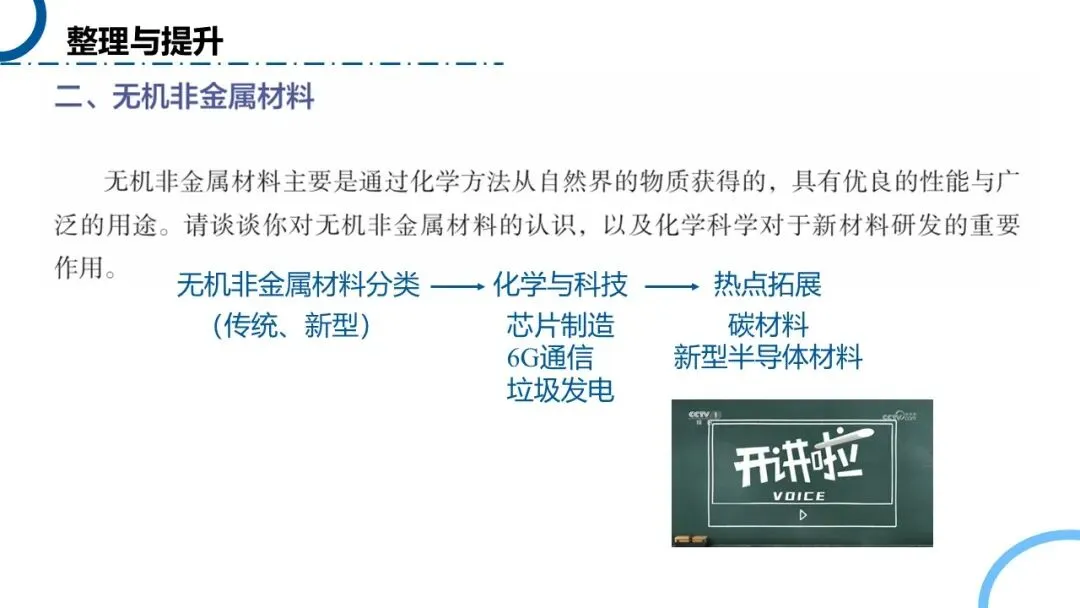 整理与提升

二、无机非金属材料

无机非金属材料主要是通过化学方法从自然界的物质获得的，具有优良的性能与广泛的用途。请谈谈你对无机非金属材料的认识，以及化学科学对于新材料研发的重要作用。

无机非金属材料分类 ⟶ 化学与科技 ⟶ 热点拓展

（传统、新型）

芯片制造
6G通信
垃圾发电

碳材料
新型半导体材料

CCTV 1

开讲啦
VOICE